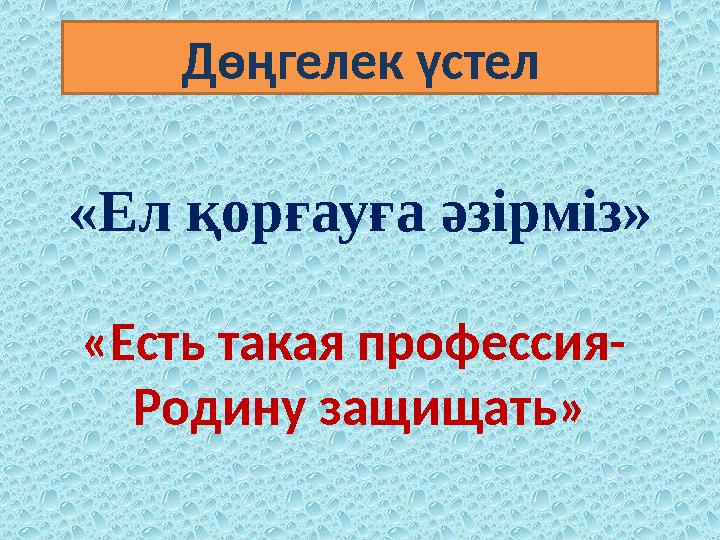 Дөңгелек үстел

«Ел қорғауға әзірміз»

«Есть такая профессия- Родину защищать»